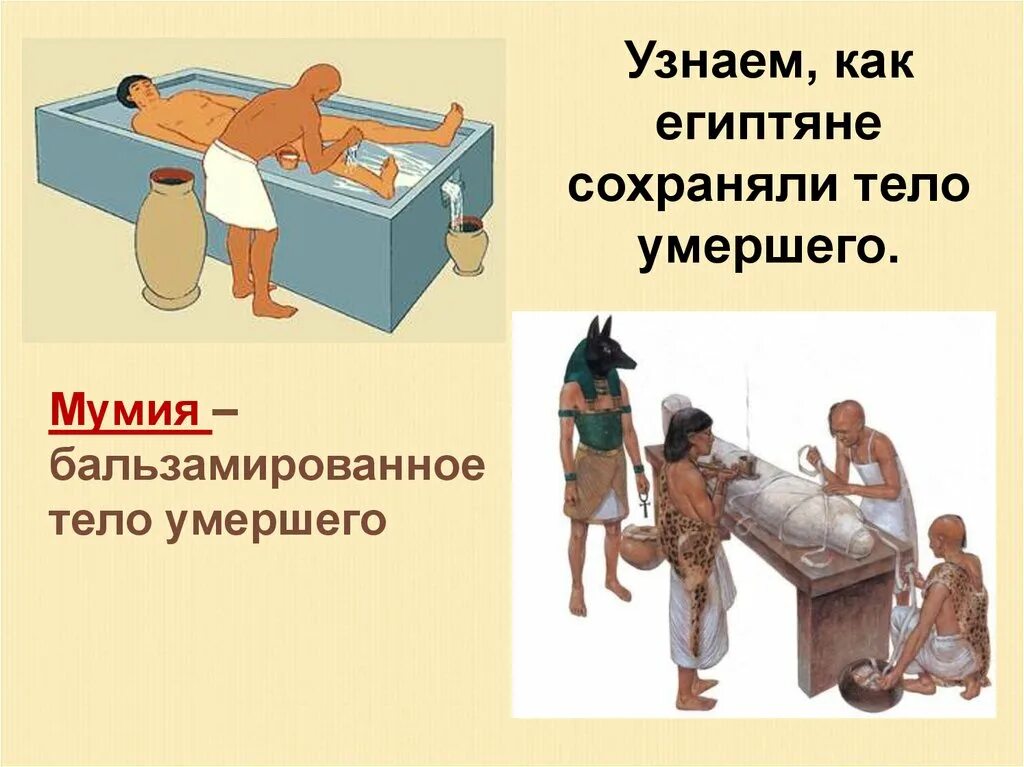 Узнаем, как египтяне сохраняли тело умершего.

Мумия – бальзамированное тело умершего